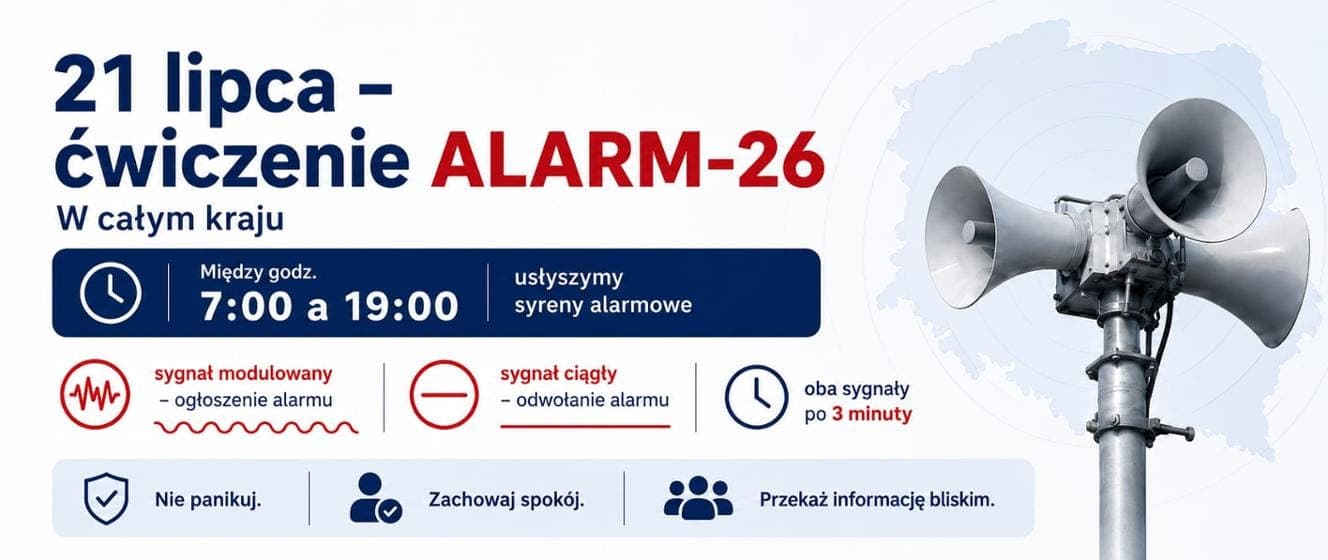 21 lipca – ćwiczenie ALARM-26

W całym kraju

Między godz.
7:00 a 19:00

usłyszymy syreny alarmowe

sygnał modulowany
– ogłoszenie alarmu

sygnał ciągły
– odwołanie alarmu

oba sygnały po 3 minuty

Nie panikuj.

Zachowaj spokój.

Przekaż informację bliskim.